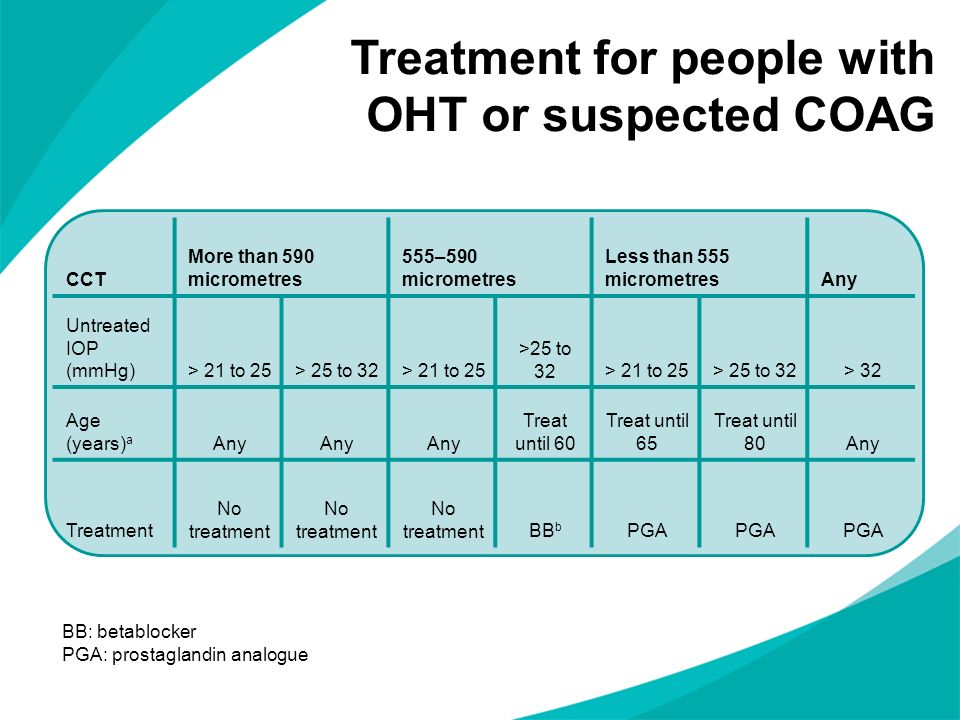 Treatment for people with OHT or suspected COAG

| CCT | More than 590 micrometres | | 555–590 micrometres | | Less than 555 micrometres | | Any |
|---|---|---|---|---|---|---|---|
| Untreated IOP (mmHg) | > 21 to 25 | > 25 to 32 | > 21 to 25 | >25 to 32 | > 21 to 25 | > 25 to 32 | > 32 |
| Age (years)$^a$ | Any | Any | Any | Treat until 60 | Treat until 65 | Treat until 80 | Any |
| Treatment | No treatment | No treatment | No treatment | BB$^b$ | PGA | PGA | PGA |

BB: betablocker
PGA: prostaglandin analogue